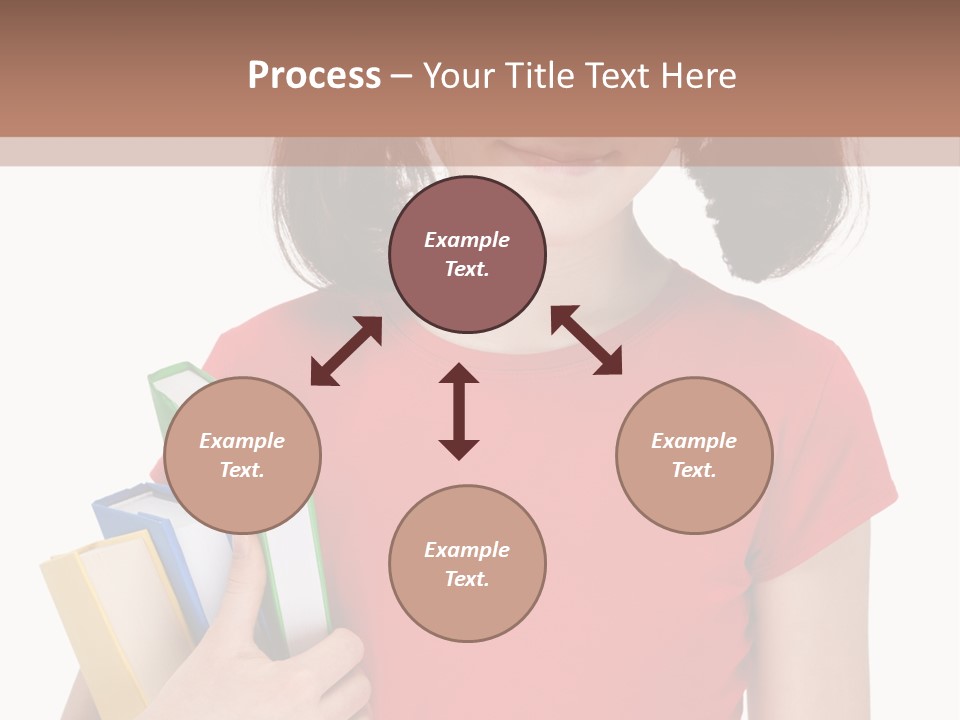 Process – Your Title Text Here

Example Text.

Example Text.

Example Text.

Example Text.